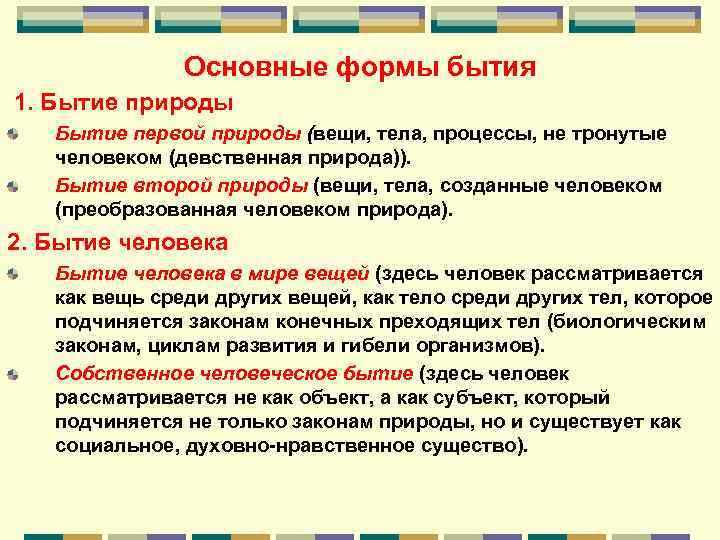 Основные формы бытия

1. Бытие природы

Бытие первой природы (вещи, тела, процессы, не тронутые человеком (девственная природа)).

Бытие второй природы (вещи, тела, созданные человеком (преобразованная человеком природа).

2. Бытие человека

Бытие человека в мире вещей (здесь человек рассматривается как вещь среди других вещей, как тело среди других тел, которое подчиняется законам конечных преходящих тел (биологическим законам, циклам развития и гибели организмов).

Собственное человеческое бытие (здесь человек рассматривается не как объект, а как субъект, который подчиняется не только законам природы, но и существует как социальное, духовно-нравственное существо).